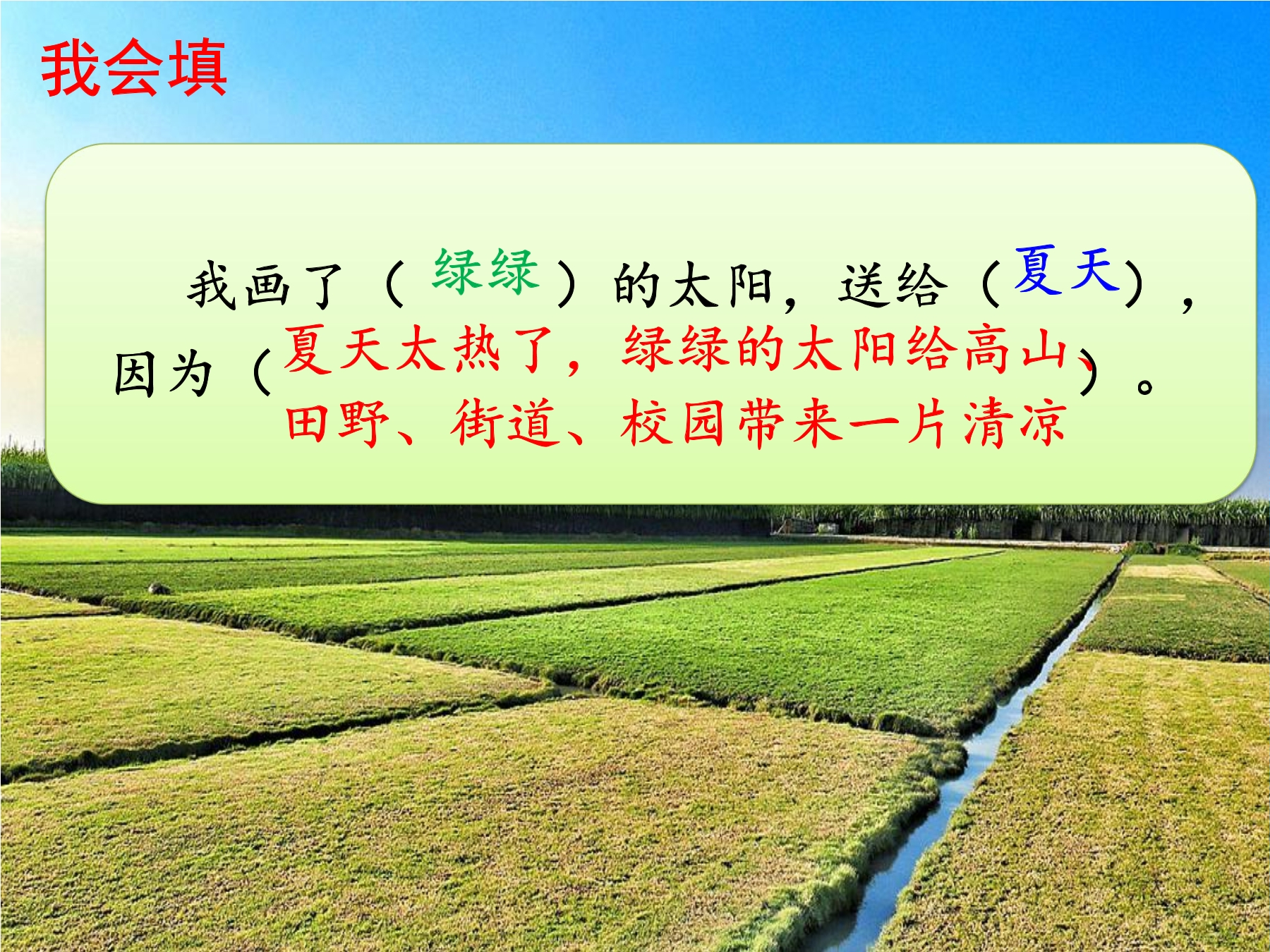 我会填

我画了（绿绿）的太阳，送给（夏天），因为（夏天太热了，绿绿的太阳给高山、田野、街道、校园带来一片清凉）。